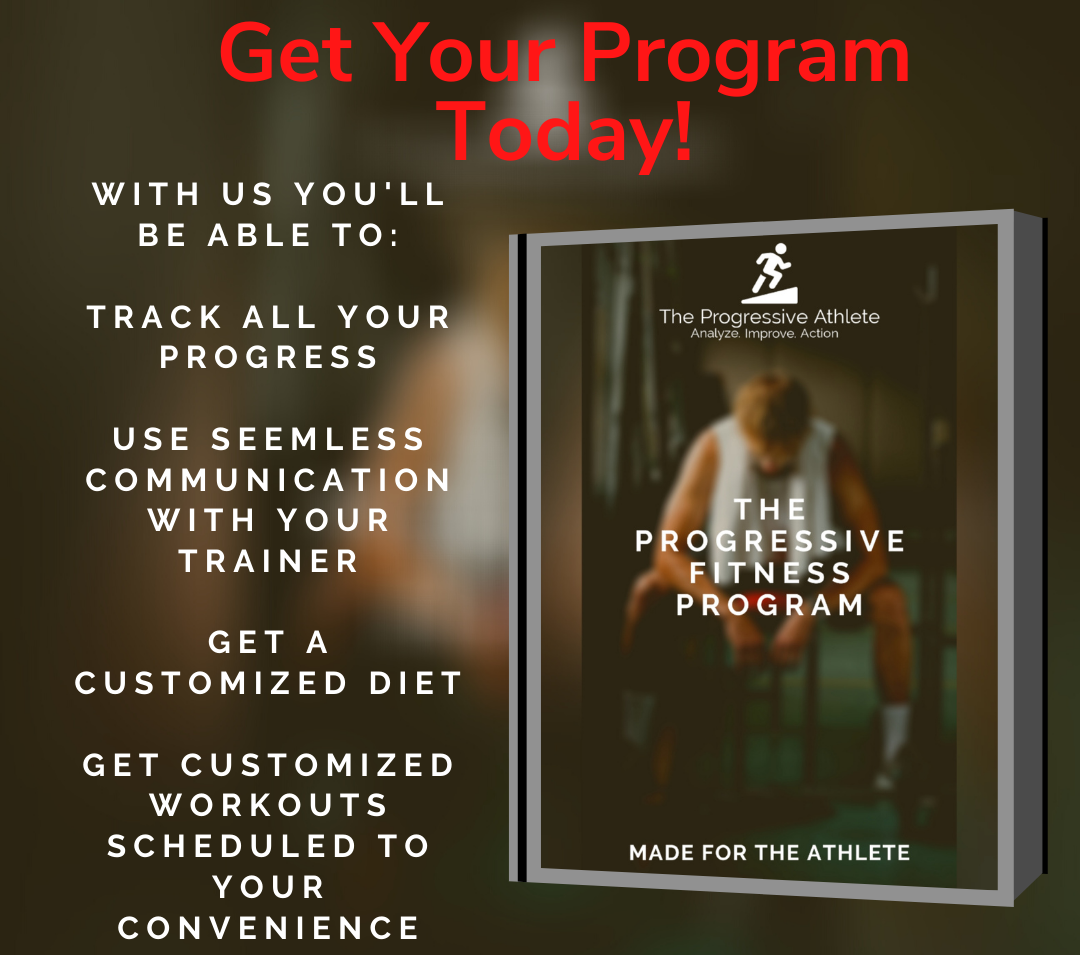 Get Your Program Today!

WITH US YOU'LL BE ABLE TO:

TRACK ALL YOUR PROGRESS

USE SEEMLESS COMMUNICATION WITH YOUR TRAINER

GET A CUSTOMIZED DIET

GET CUSTOMIZED WORKOUTS SCHEDULED TO YOUR CONVENIENCE

The Progressive Athlete
Analyze. Improve. Action

THE PROGRESSIVE FITNESS PROGRAM

MADE FOR THE ATHLETE